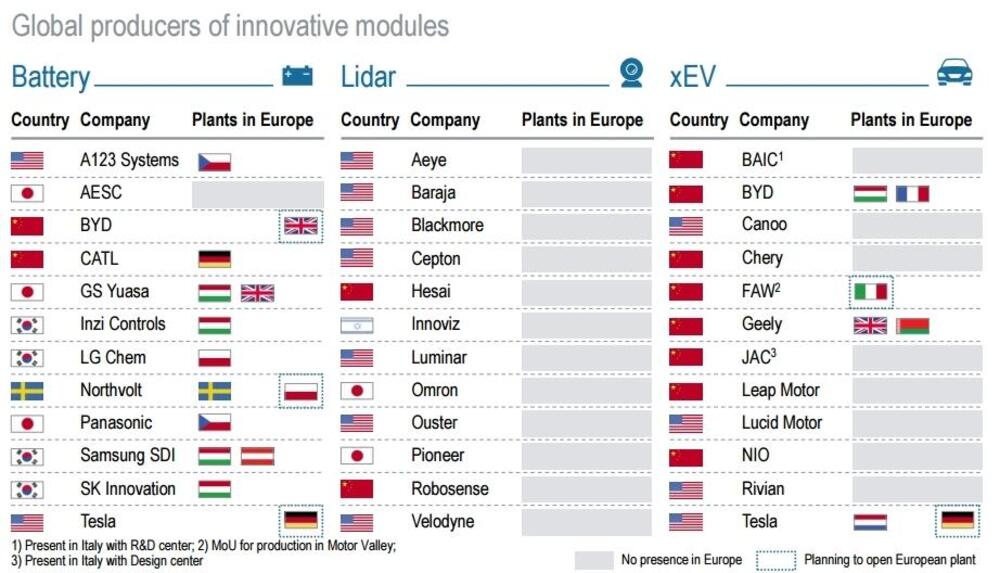 Global producers of innovative modules

Battery

| Country | Company | Plants in Europe |
|---|---|---|
| | A123 Systems | |
| | AESC | |
| | BYD | |
| | CATL | |
| | GS Yuasa | |
| | Inzi Controls | |
| | LG Chem | |
| | Northvolt | |
| | Panasonic | |
| | Samsung SDI | |
| | SK Innovation | |
| | Tesla | |

Lidar

| Country | Company | Plants in Europe |
|---|---|---|
| | Aeye | |
| | Baraja | |
| | Blackmore | |
| | Cepton | |
| | Hesai | |
| | Innoviz | |
| | Luminar | |
| | Omron | |
| | Ouster | |
| | Pioneer | |
| | Robosense | |
| | Velodyne | |

xEV

| Country | Company | Plants in Europe |
|---|---|---|
| | BAIC$^1$ | |
| | BYD | |
| | Canoo | |
| | Chery | |
| | FAW$^2$ | |
| | Geely | |
| | JAC$^3$ | |
| | Leap Motor | |
| | Lucid Motor | |
| | NIO | |
| | Rivian | |
| | Tesla | |

1) Present in Italy with R&D center; 2) MoU for production in Motor Valley; 3) Present in Italy with Design center

No presence in Europe
Planning to open European plant